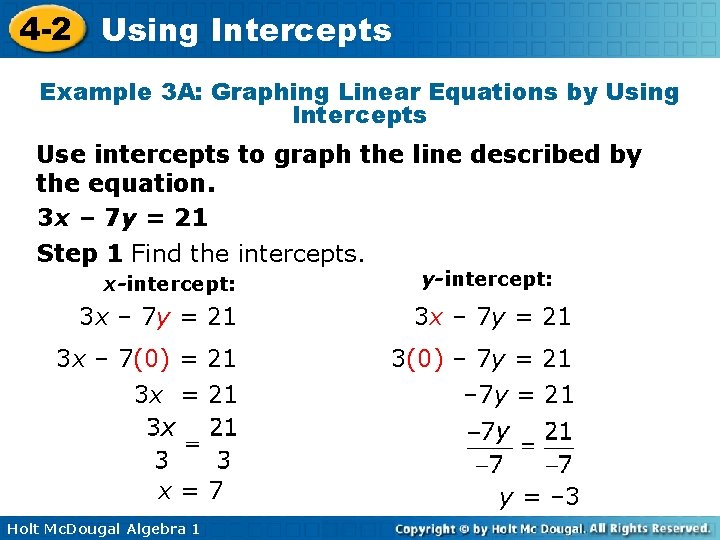 4-2 Using Intercepts

Example 3A: Graphing Linear Equations by Using Intercepts

Use intercepts to graph the line described by the equation.

$3x - 7y = 21$

Step 1 Find the intercepts.

x-intercept:

$3x - 7y = 21$

$3x - 7(0) = 21$

$3x = 21$

$\frac{3x}{3} = \frac{21}{3}$

$x = 7$

y-intercept:

$3x - 7y = 21$

$3(0) - 7y = 21$

$-7y = 21$

$\frac{-7y}{-7} = \frac{21}{-7}$

$y = -3$

Holt McDougal Algebra 1

Copyright © by Holt Mc Dougal. All Rights Reserved.